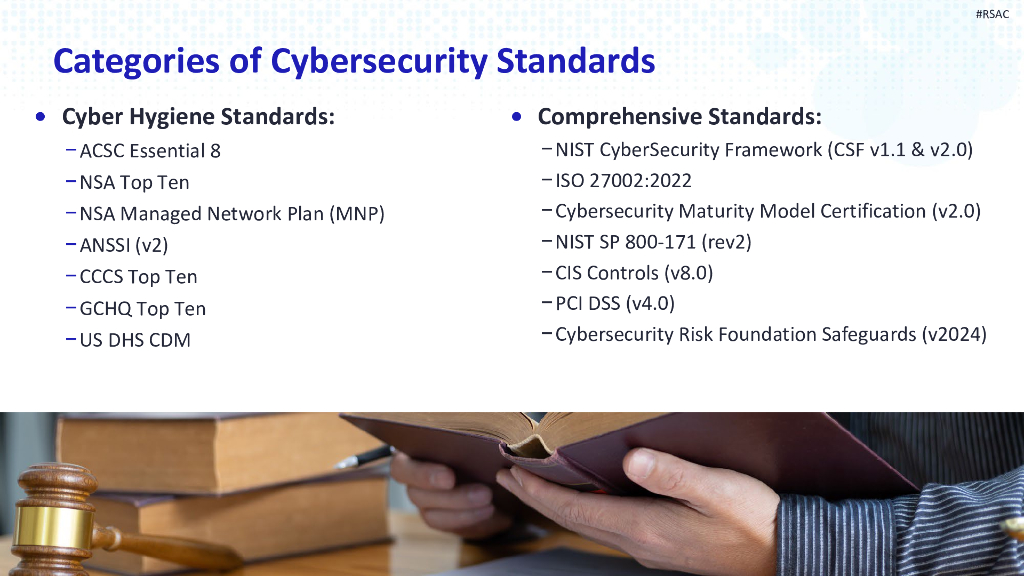 #RSAC

Categories of Cybersecurity Standards

• Cyber Hygiene Standards:
– ACSC Essential 8
– NSA Top Ten
– NSA Managed Network Plan (MNP)
– ANSSI (v2)
– CCCS Top Ten
– GCHQ Top Ten
– US DHS CDM

• Comprehensive Standards:
– NIST CyberSecurity Framework (CSF v1.1 & v2.0)
– ISO 27002:2022
– Cybersecurity Maturity Model Certification (v2.0)
– NIST SP 800-171 (rev2)
– CIS Controls (v8.0)
– PCI DSS (v4.0)
– Cybersecurity Risk Foundation Safeguards (v2024)